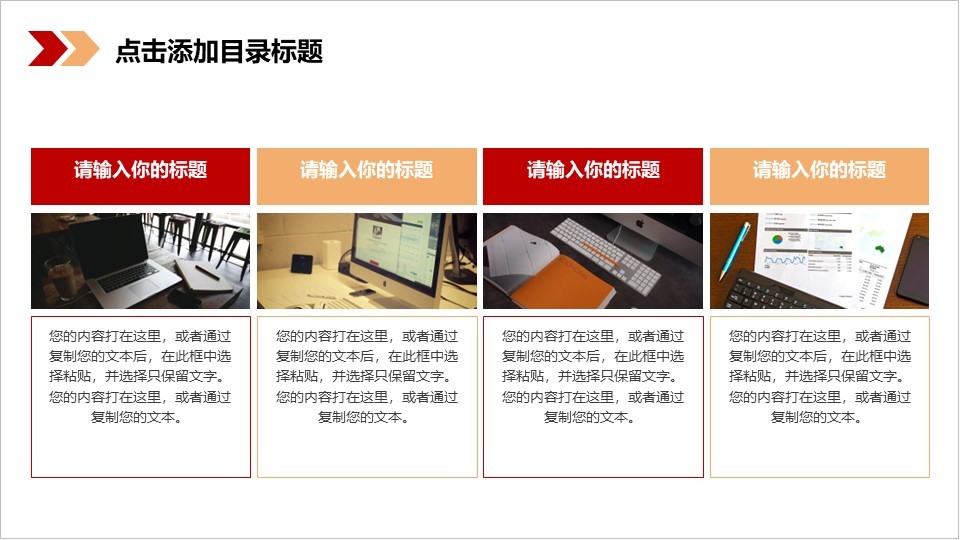 点击添加目录标题

请输入你的标题

您的内容打在这里，或者通过复制您的文本后，在此框中选择粘贴，并选择只保留文字。您的内容打在这里，或者通过复制您的文本。

请输入你的标题

您的内容打在这里，或者通过复制您的文本后，在此框中选择粘贴，并选择只保留文字。您的内容打在这里，或者通过复制您的文本。

请输入你的标题

您的内容打在这里，或者通过复制您的文本后，在此框中选择粘贴，并选择只保留文字。您的内容打在这里，或者通过复制您的文本。

请输入你的标题

您的内容打在这里，或者通过复制您的文本后，在此框中选择粘贴，并选择只保留文字。您的内容打在这里，或者通过复制您的文本。